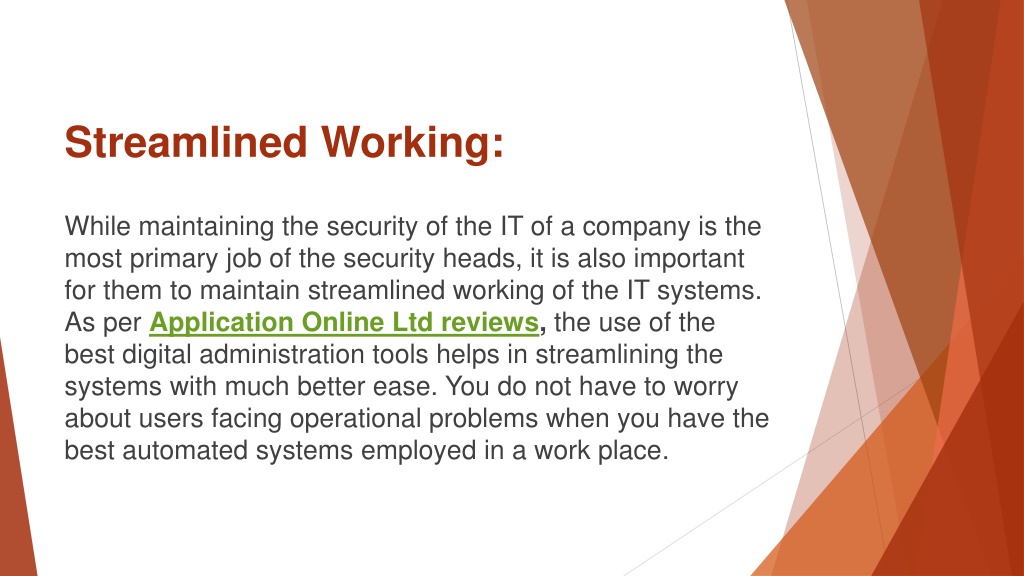 Streamlined Working:

While maintaining the security of the IT of a company is the most primary job of the security heads, it is also important for them to maintain streamlined working of the IT systems. As per Application Online Ltd reviews, the use of the best digital administration tools helps in streamlining the systems with much better ease. You do not have to worry about users facing operational problems when you have the best automated systems employed in a work place.